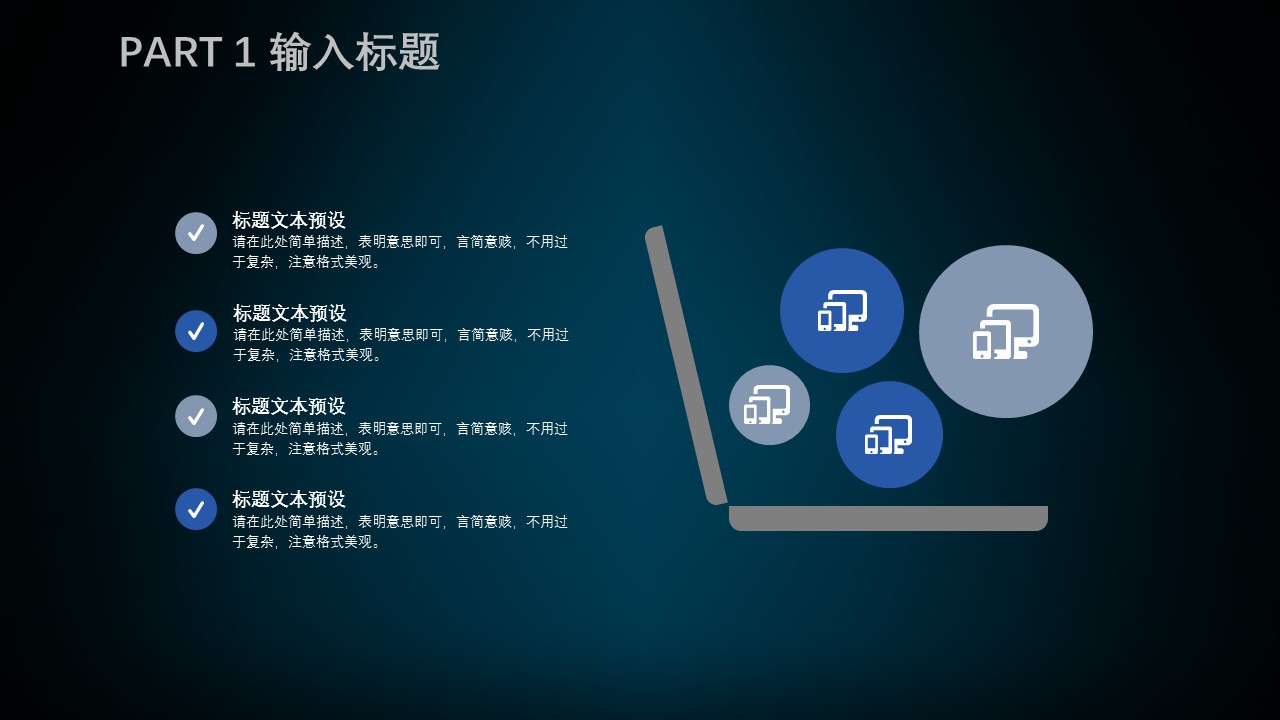 PART 1 输入标题

标题文本预设
请在此处简单描述，表明意思即可，言简意赅，不用过于复杂，注意格式美观。

标题文本预设
请在此处简单描述，表明意思即可，言简意赅，不用过于复杂，注意格式美观。

标题文本预设
请在此处简单描述，表明意思即可，言简意赅，不用过于复杂，注意格式美观。

标题文本预设
请在此处简单描述，表明意思即可，言简意赅，不用过于复杂，注意格式美观。